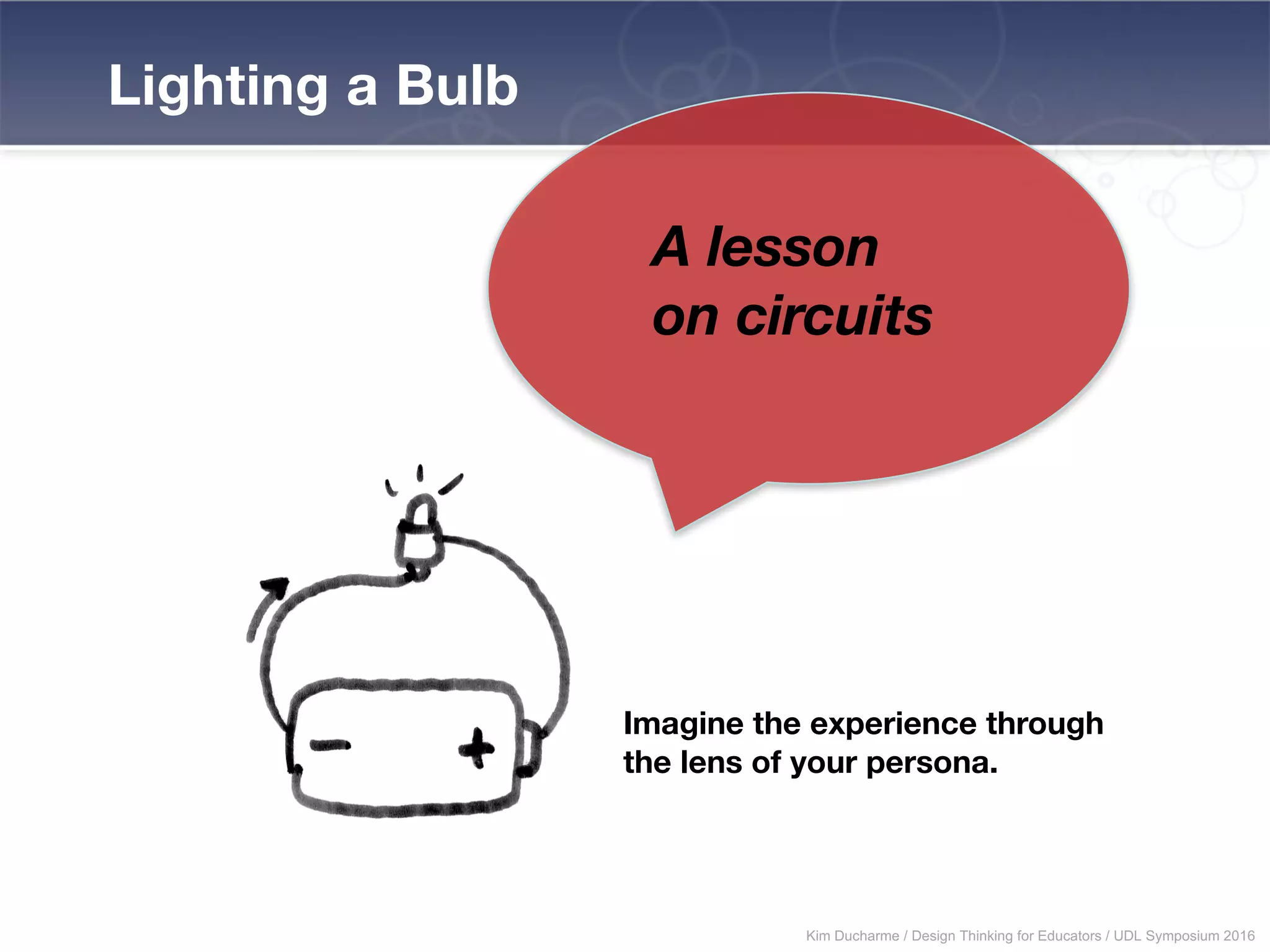 Lighting a Bulb

A lesson on circuits

−

+

Imagine the experience through the lens of your persona.

Kim Ducharme / Design Thinking for Educators / UDL Symposium 2016